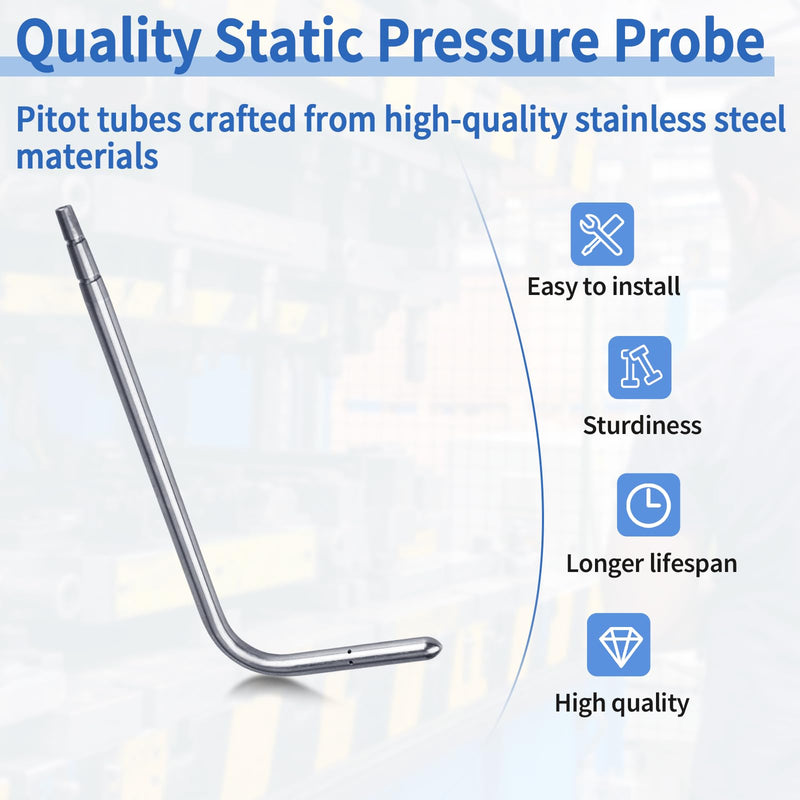 Quality Static Pressure Probe

Pitot tubes crafted from high-quality stainless steel materials

Easy to install

Sturdiness

Longer lifespan

High quality